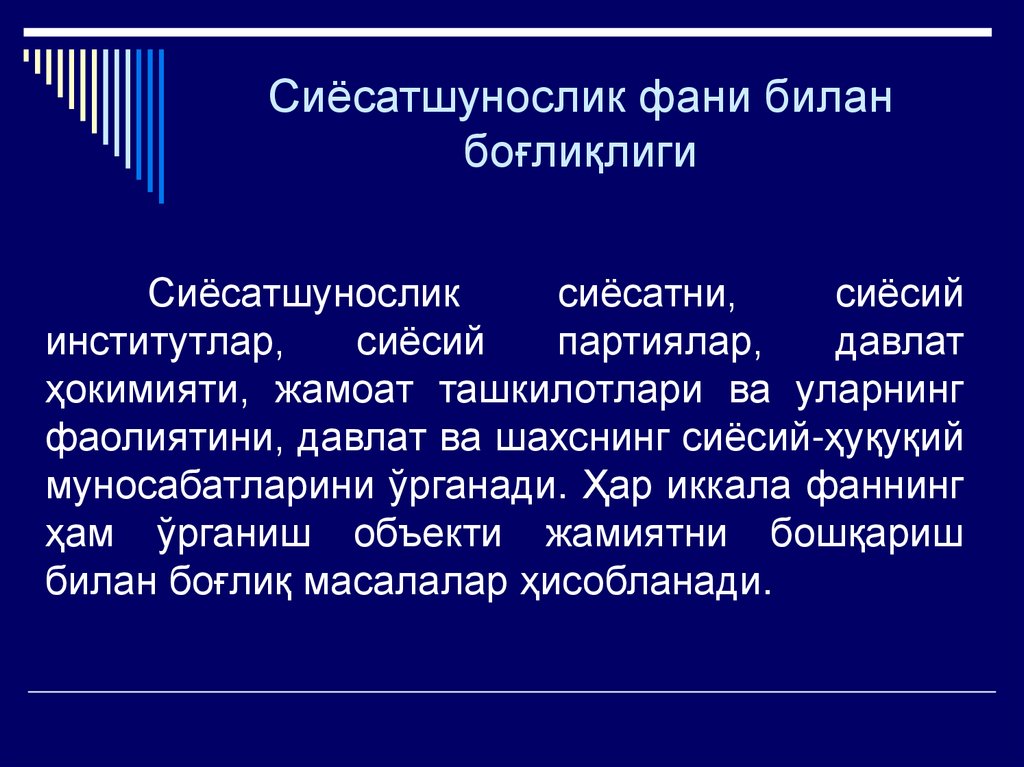 Сиёсатшунослик фани билан боғлиқлиги

Сиёсатшунослик сиёсатни, сиёсий институтлар, сиёсий партиялар, давлат ҳокимияти, жамоат ташкилотлари ва уларнинг фаолиятини, давлат ва шахснинг сиёсий-ҳуқуқий муносабатларини ўрганади. Ҳар иккала фаннинг ҳам ўрганиш объекти жамиятни бошқариш билан боғлиқ масалалар ҳисобланади.